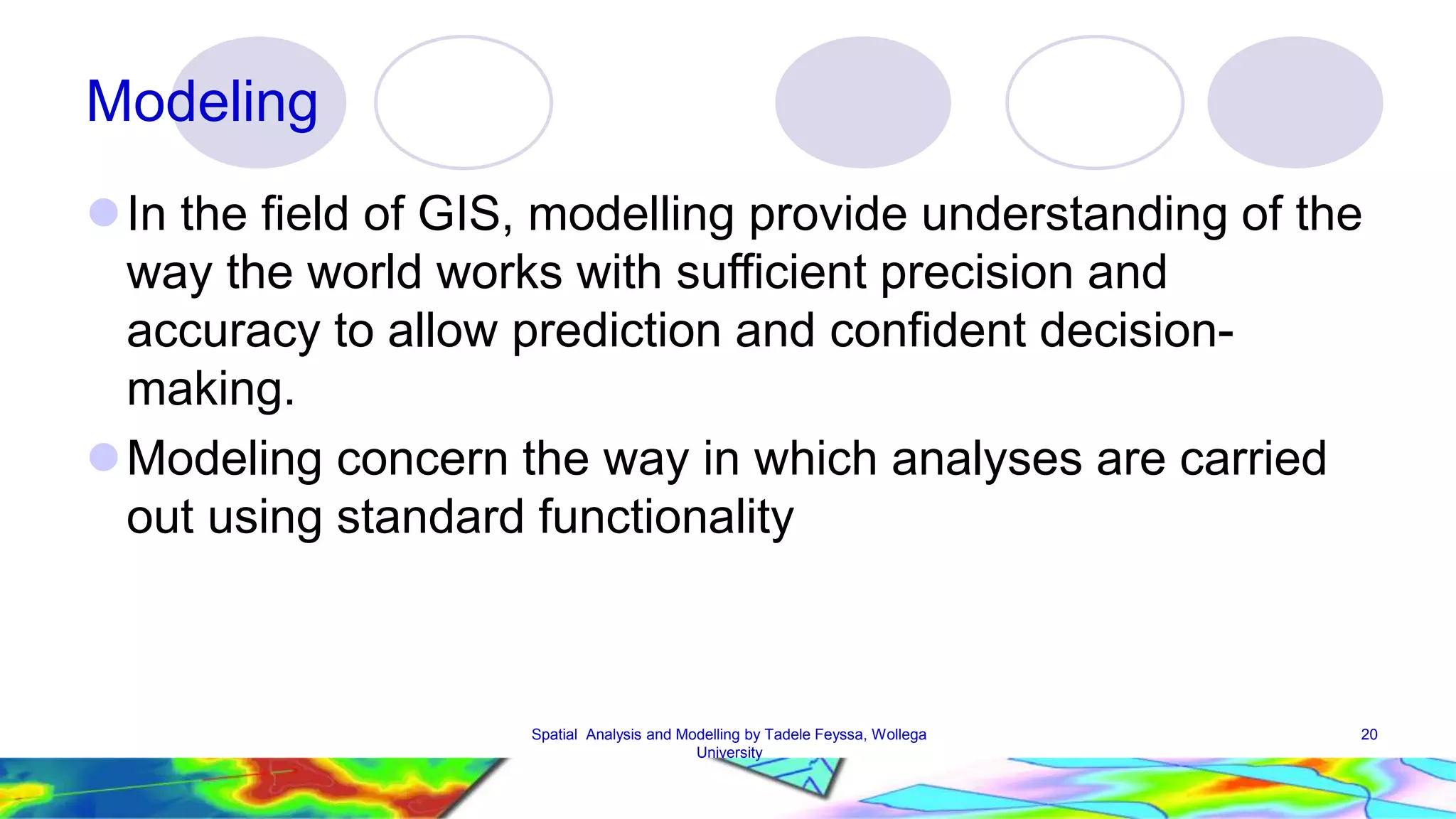 Modeling

In the field of GIS, modelling provide understanding of the way the world works with sufficient precision and accuracy to allow prediction and confident decision-making.

Modeling concern the way in which analyses are carried out using standard functionality

Spatial Analysis and Modelling by Tadele Feyssa, Wollega University

20